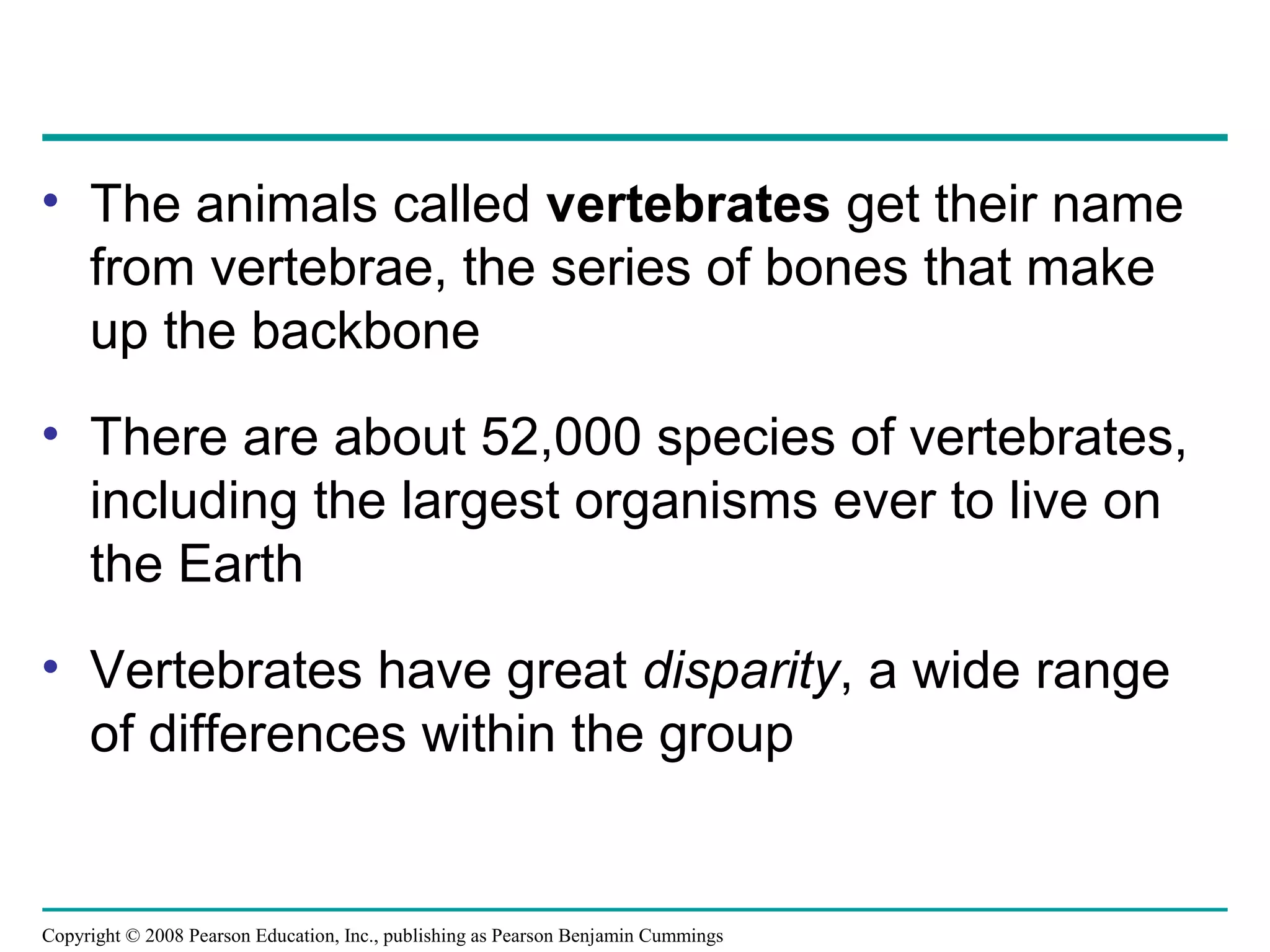 • The animals called vertebrates get their name from vertebrae, the series of bones that make up the backbone

• There are about 52,000 species of vertebrates, including the largest organisms ever to live on the Earth

• Vertebrates have great disparity, a wide range of differences within the group

Copyright © 2008 Pearson Education, Inc., publishing as Pearson Benjamin Cummings